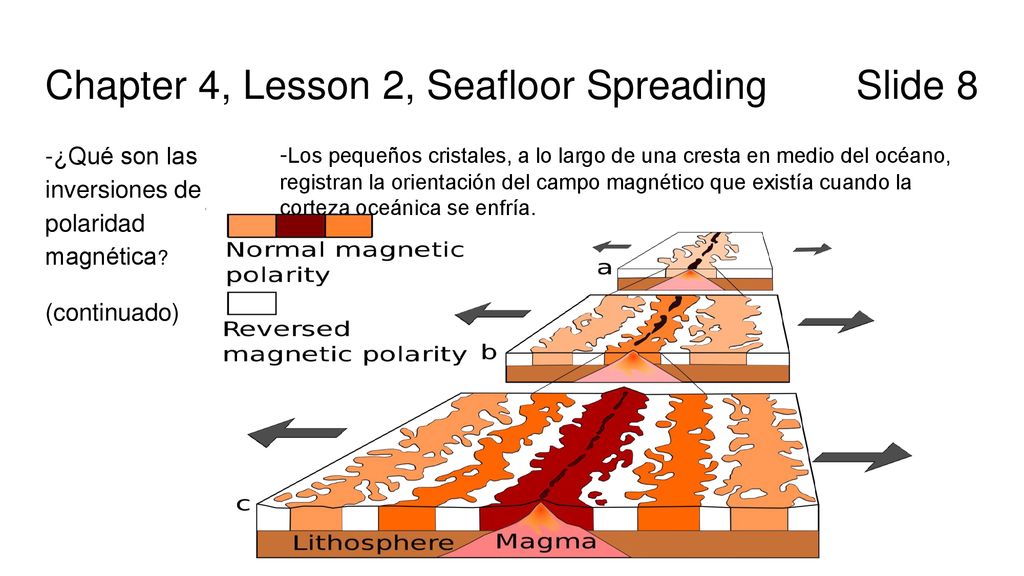 Chapter 4, Lesson 2, Seafloor Spreading Slide 8

-¿Qué son las inversiones de polaridad magnética?

(continuado)

-Los pequeños cristales, a lo largo de una cresta en medio del océano, registran la orientación del campo magnético que existía cuando la corteza oceánica se enfría.

Normal magnetic polarity

Reversed magnetic polarity

a

b

c

Lithosphere

Magma